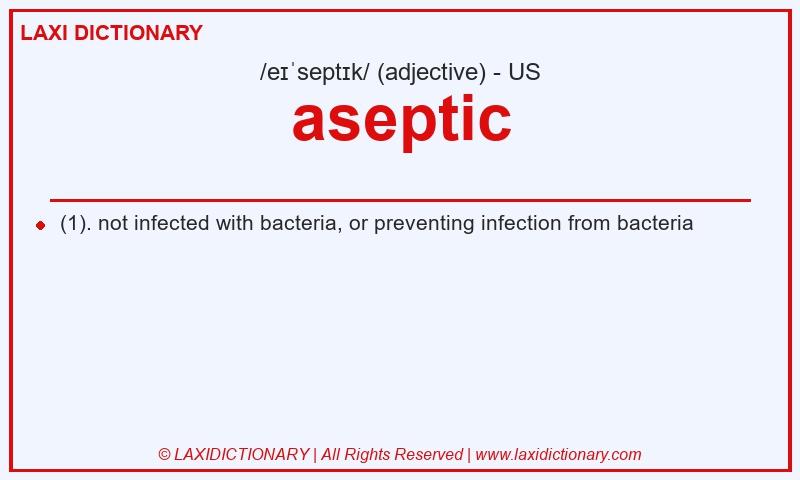 LAXI DICTIONARY

/eɪˈseptɪk/ (adjective) - US

aseptic

(1). not infected with bacteria, or preventing infection from bacteria

© LAXIDICTIONARY | All Rights Reserved | www.laxidictionary.com